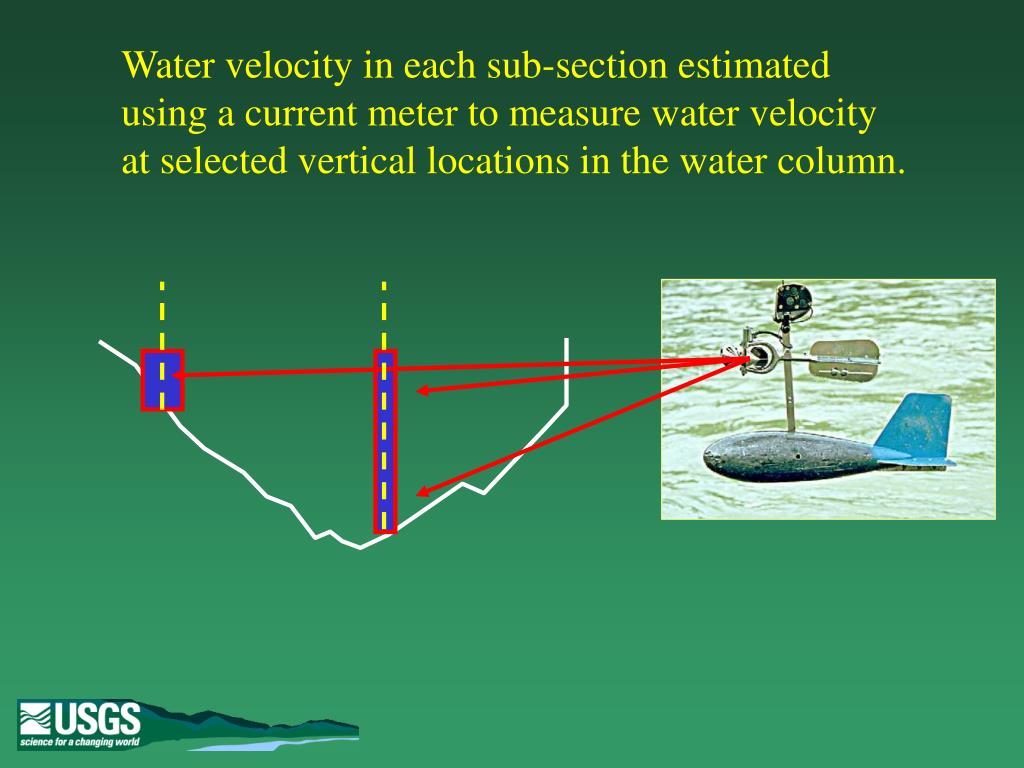 Water velocity in each sub-section estimated using a current meter to measure water velocity at selected vertical locations in the water column.

USGS
science for a changing world